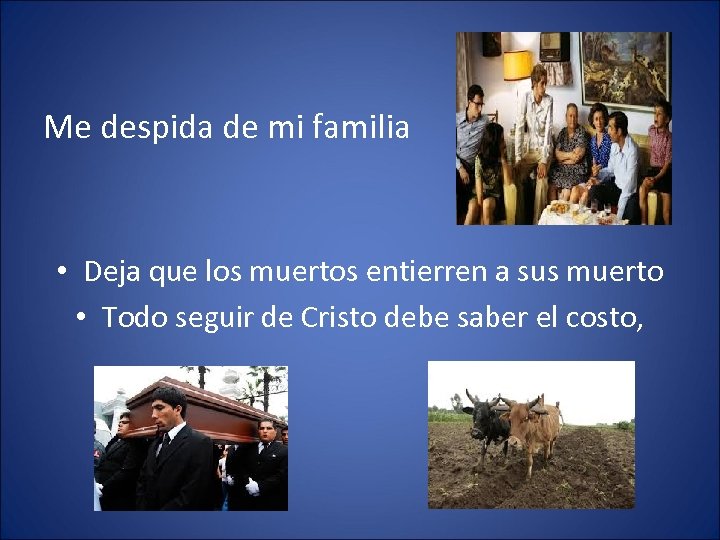 Me despida de mi familia

• Deja que los muertos entierren a sus muerto
• Todo seguir de Cristo debe saber el costo,